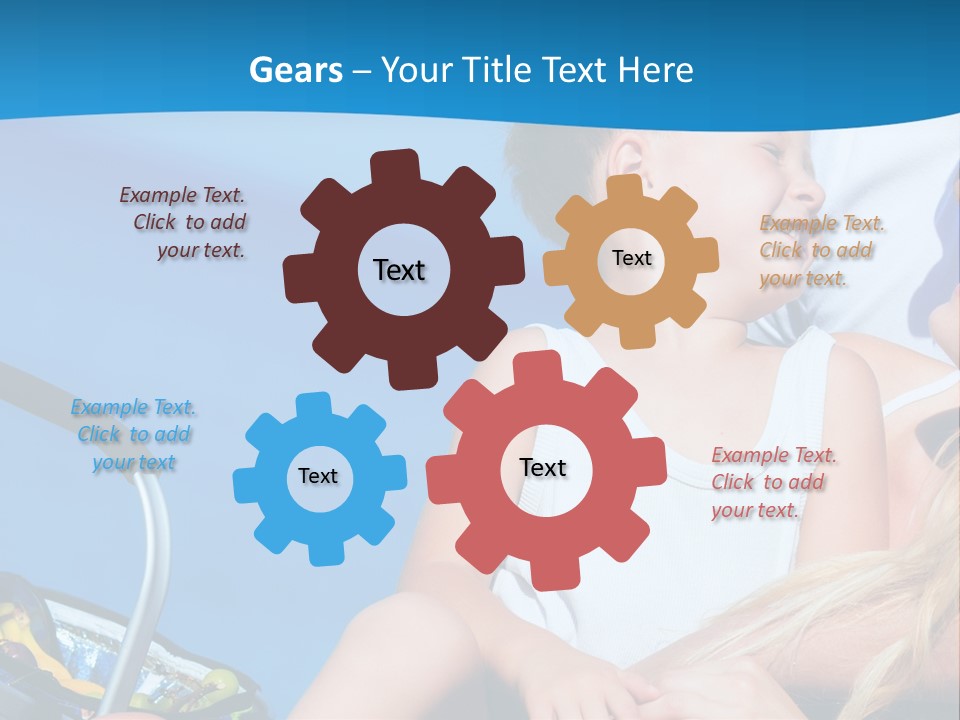 Gears – Your Title Text Here

Example Text. Click to add your text.

Text

Text

Example Text. Click to add your text.

Example Text. Click to add your text

Text

Text

Example Text. Click to add your text.